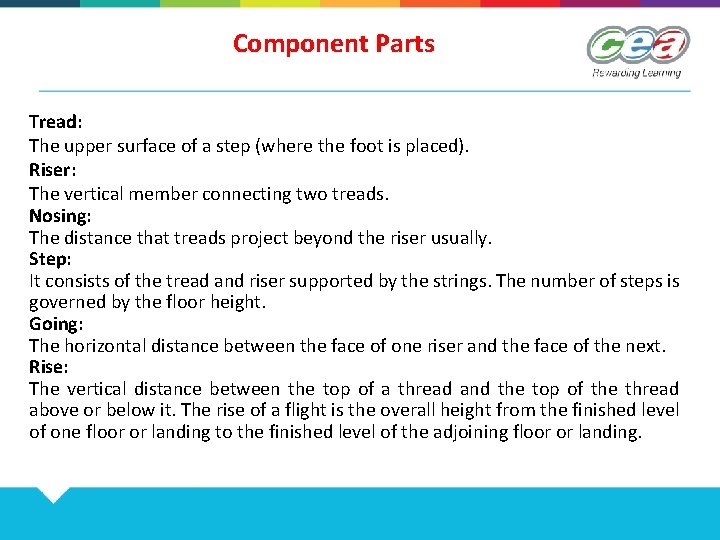 Component Parts

cea
Rewarding Learning

Tread:
The upper surface of a step (where the foot is placed).
Riser:
The vertical member connecting two treads.
Nosing:
The distance that treads project beyond the riser usually.
Step:
It consists of the tread and riser supported by the strings. The number of steps is governed by the floor height.
Going:
The horizontal distance between the face of one riser and the face of the next.
Rise:
The vertical distance between the top of a thread and the top of the thread above or below it. The rise of a flight is the overall height from the finished level of one floor or landing to the finished level of the adjoining floor or landing.